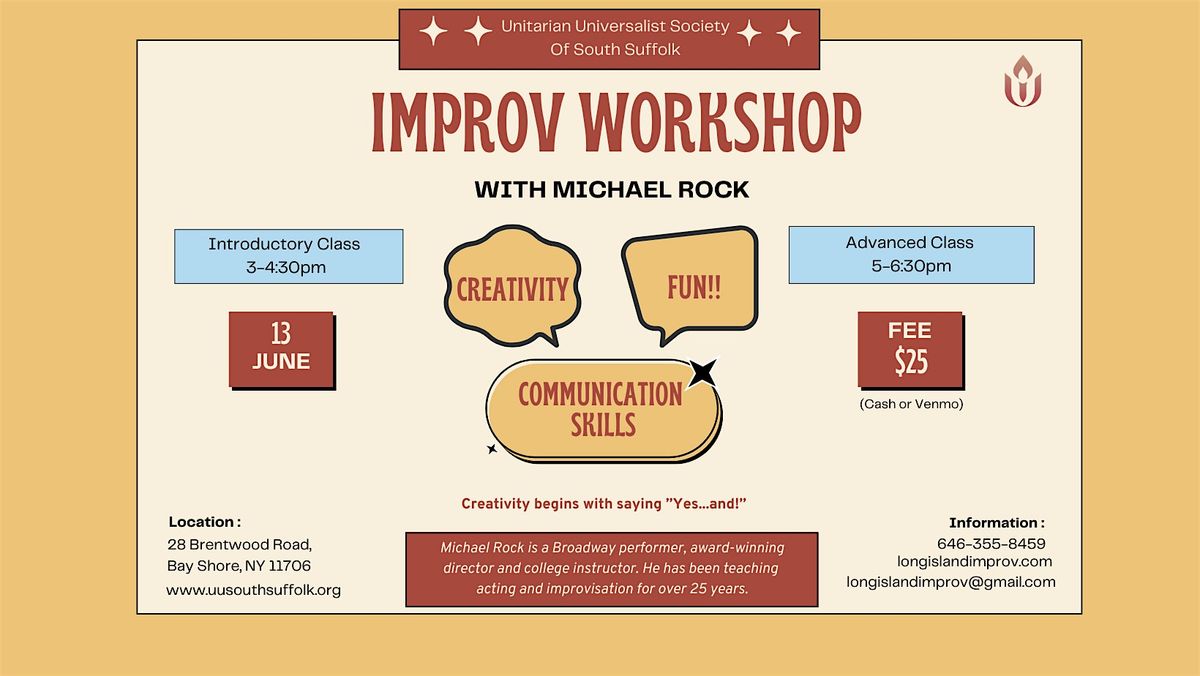 Unitarian Universalist Society
Of South Suffolk

IMPROV WORKSHOP

WITH MICHAEL ROCK

Introductory Class
3-4:30pm

13
JUNE

CREATIVITY

FUN!!

COMMUNICATION SKILLS

Advanced Class
5-6:30pm

FEE
$25
(Cash or Venmo)

Creativity begins with saying "Yes...and!"

Location :
28 Brentwood Road,
Bay Shore, NY 11706
www.uusouthsuffolk.org

Michael Rock is a Broadway performer, award-winning director and college instructor. He has been teaching acting and improvisation for over 25 years.

Information :
646-355-8459
longislandimprov.com
longislandimprov@gmail.com